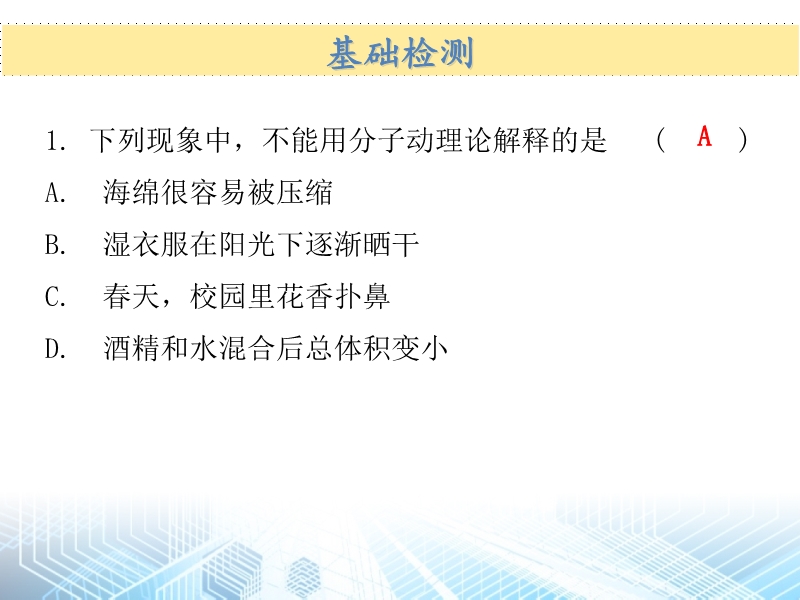 基础检测

1. 下列现象中，不能用分子动理论解释的是　（ A ）

A.　海绵很容易被压缩

B.　湿衣服在阳光下逐渐晒干

C.　春天，校园里花香扑鼻

D.　酒精和水混合后总体积变小